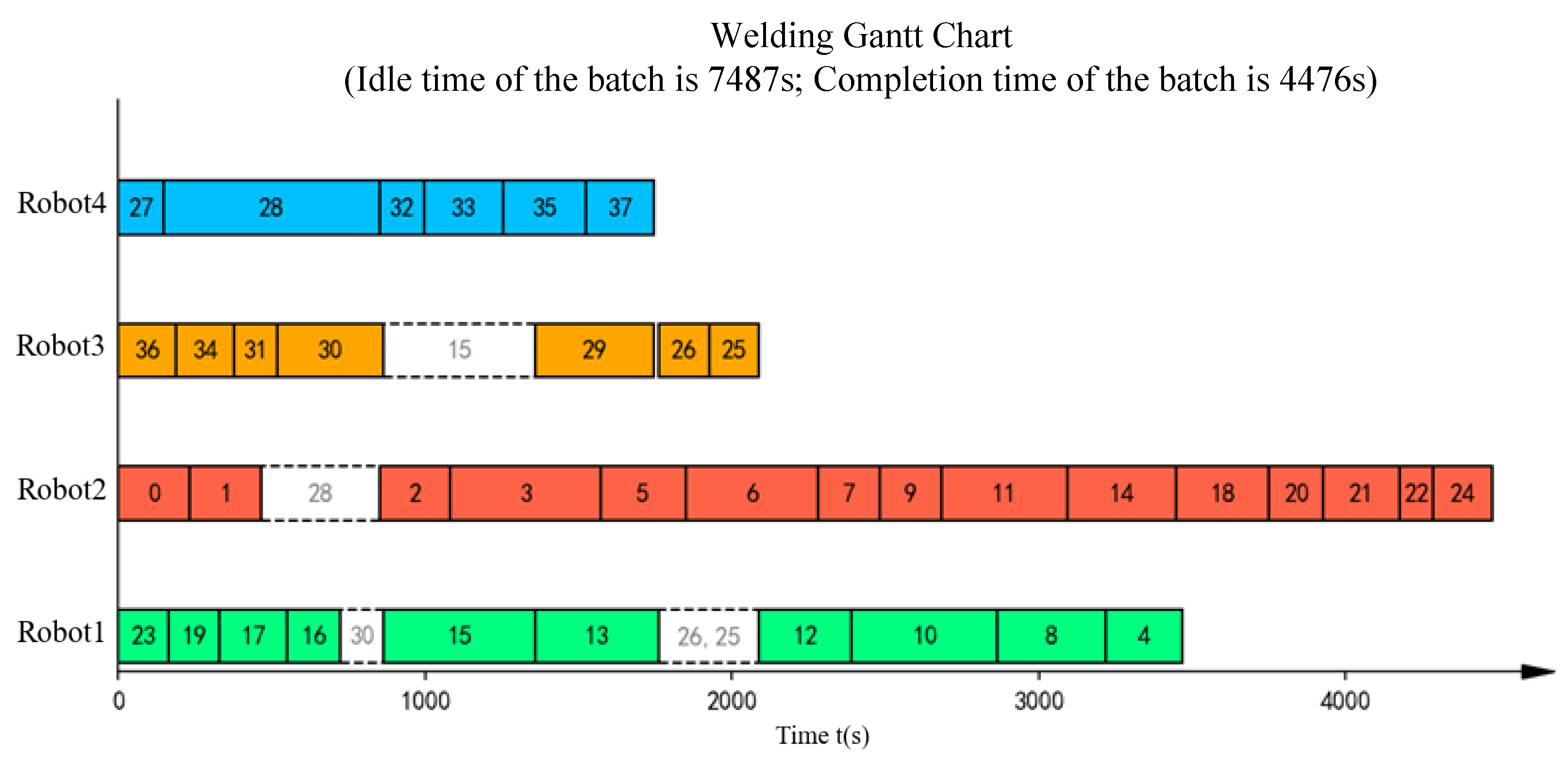 Welding Gantt Chart
(Idle time of the batch is 7487s; Completion time of the batch is 4476s)

Robot4 27 28 32 33 35 37

Robot3 36 34 31 30 15 29 26 25

Robot2 0 1 28 2 3 5 6 7 9 11 14 18 20 21 22 24

Robot1 23 19 17 16 30 15 13 26, 25 12 10 8 4

0 1000 2000 3000 4000

Time t(s)